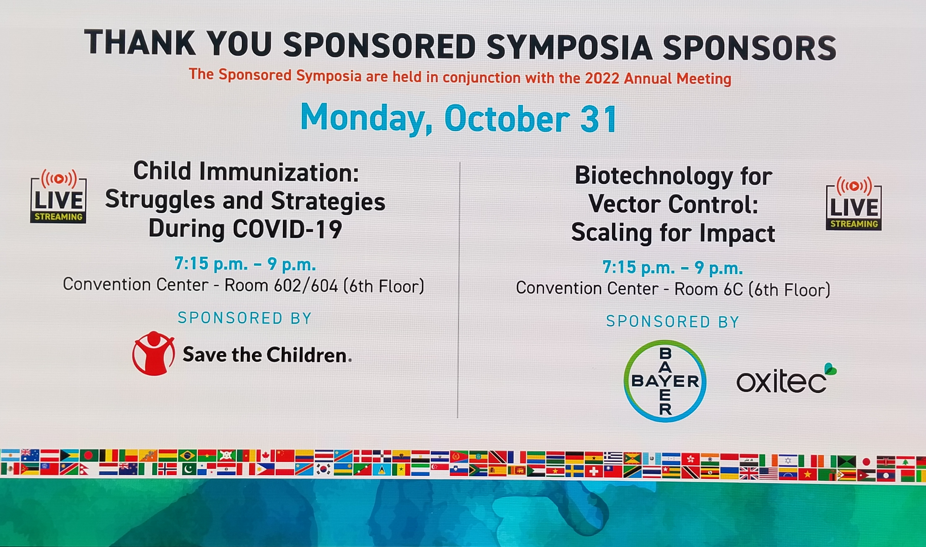 THANK YOU SPONSORED SYMPOSIA SPONSORS

The Sponsored Symposia are held in conjunction with the 2022 Annual Meeting

Monday, October 31

LIVE STREAMING

Child Immunization: Struggles and Strategies During COVID-19

7:15 p.m. – 9 p.m.

Convention Center - Room 602/604 (6th Floor)

SPONSORED BY

Save the Children.

Biotechnology for Vector Control: Scaling for Impact

LIVE STREAMING

7:15 p.m. – 9 p.m.

Convention Center - Room 6C (6th Floor)

SPONSORED BY

BAYER BAYER

oxitec